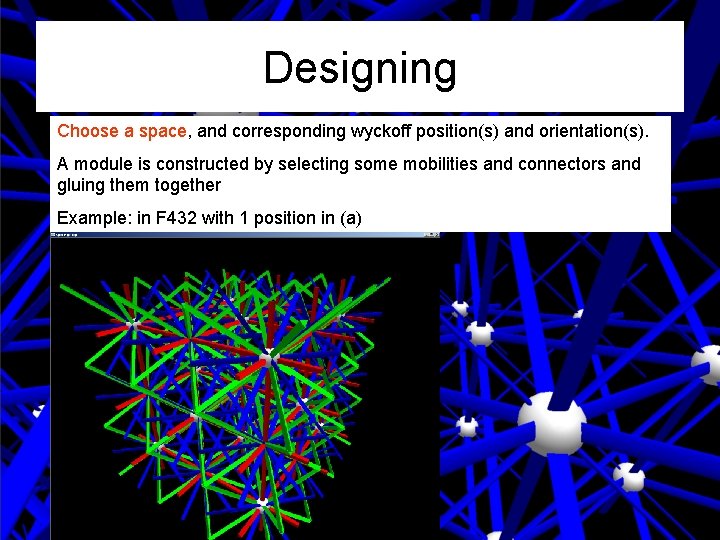 Designing

Choose a space, and corresponding wyckoff position(s) and orientation(s).

A module is constructed by selecting some mobilities and connectors and gluing them together

Example: in F432 with 1 position in (a)